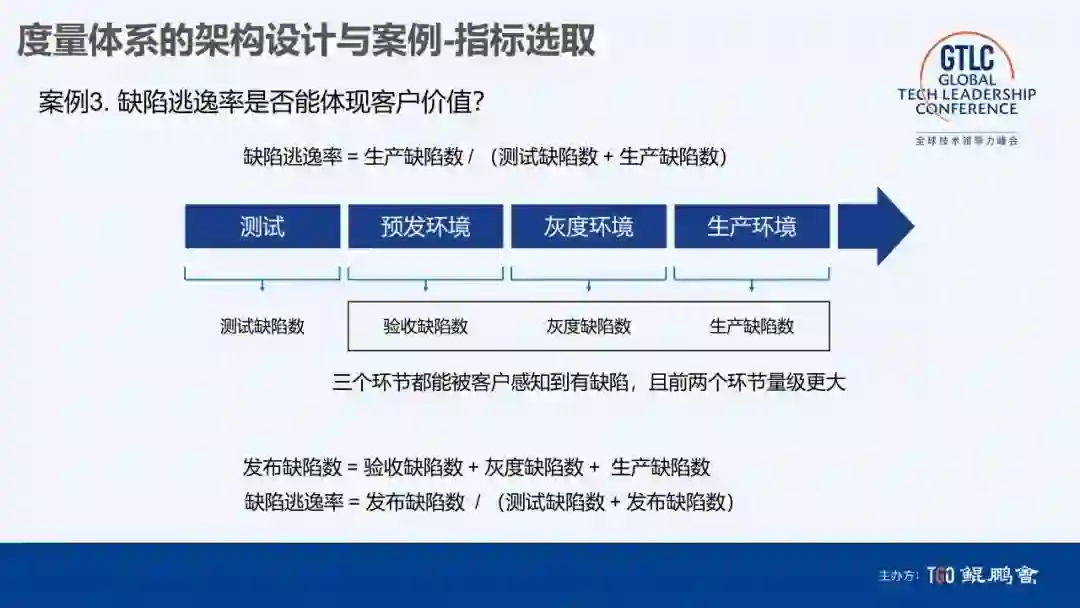 度量体系的架构设计与案例-指标选取

GTLC GLOBAL TECH LEADERSHIP CONFERENCE 全球技术领导力峰会

案例3. 缺陷逃逸率是否能体现客户价值?

缺陷逃逸率 = 生产缺陷数 / (测试缺陷数 + 生产缺陷数)

测试 预发环境 灰度环境 生产环境

测试缺陷数 验收缺陷数 灰度缺陷数 生产缺陷数

三个环节都能被客户感知到有缺陷，且前两个环节量级更大

发布缺陷数 = 验收缺陷数 + 灰度缺陷数 + 生产缺陷数
缺陷逃逸率 = 发布缺陷数 / (测试缺陷数 + 发布缺陷数)

主办方: TGO 鲲鹏會